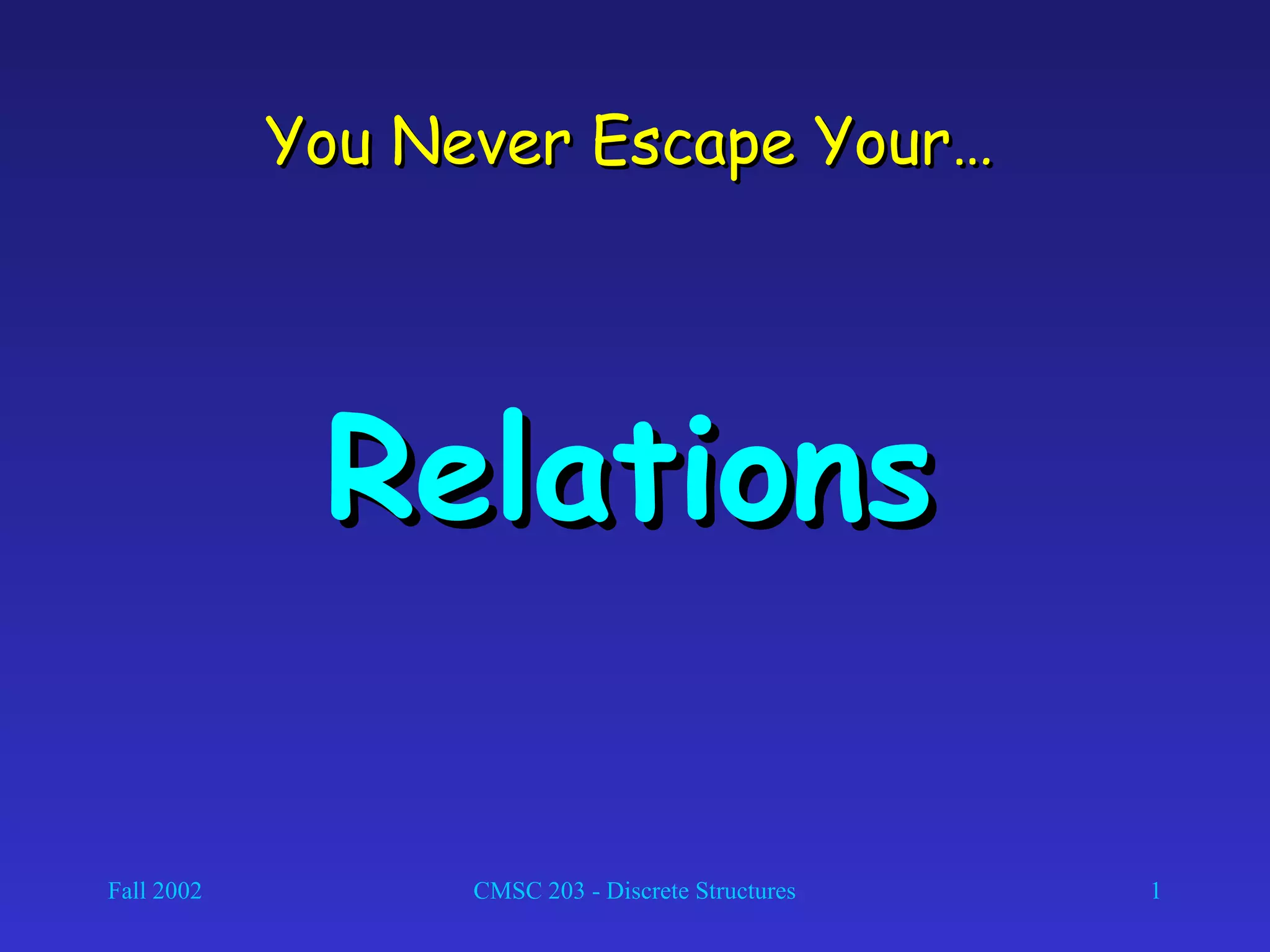 You Never Escape Your…

Relations

Fall 2002

CMSC 203 - Discrete Structures

1